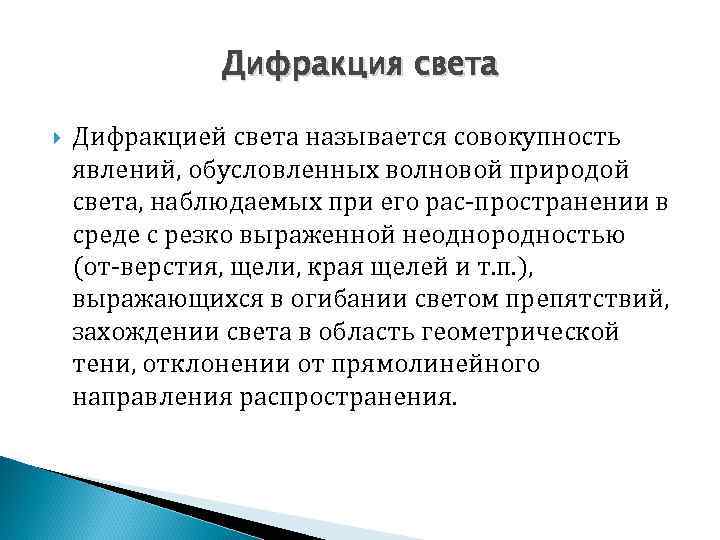 Дифракция света

Дифракцией света называется совокупность явлений, обусловленных волновой природой света, наблюдаемых при его рас-пространении в среде с резко выраженной неоднородностью (от-верстия, щели, края щелей и т.п.), выражающихся в огибании светом препятствий, захождении света в область геометрической тени, отклонении от прямолинейного направления распространения.